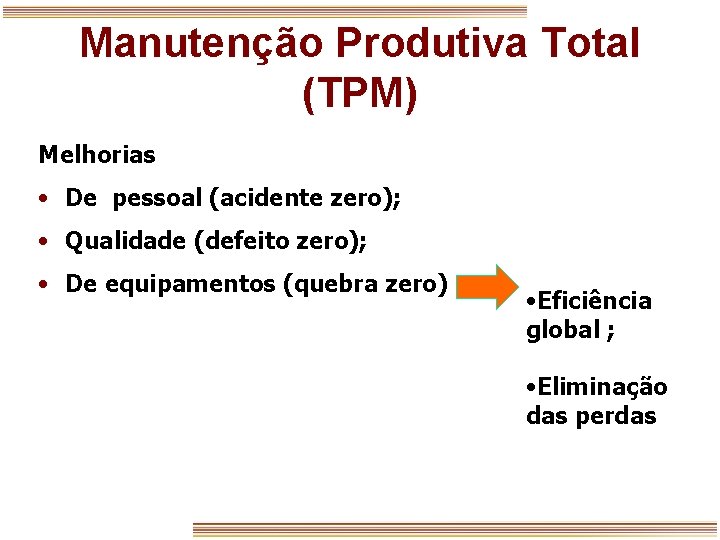 Manutenção Produtiva Total (TPM)

Melhorias

• De pessoal (acidente zero);

• Qualidade (defeito zero);

• De equipamentos (quebra zero)

•Eficiência global ;

•Eliminação das perdas